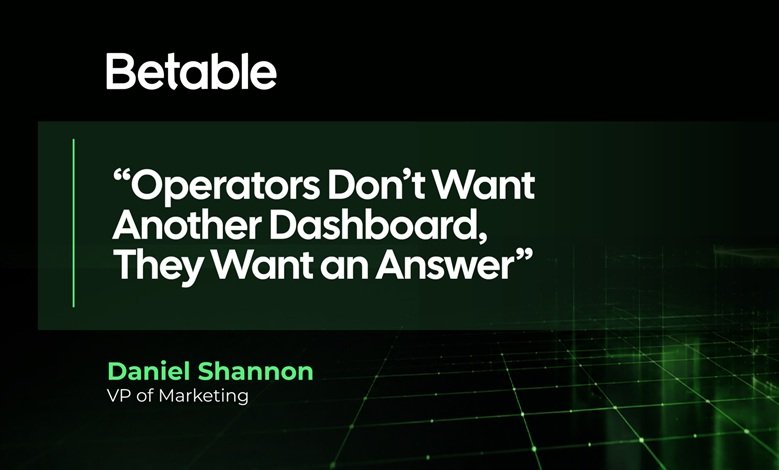 Betable

“Operators Don’t Want Another Dashboard, They Want an Answer”

Daniel Shannon
VP of Marketing